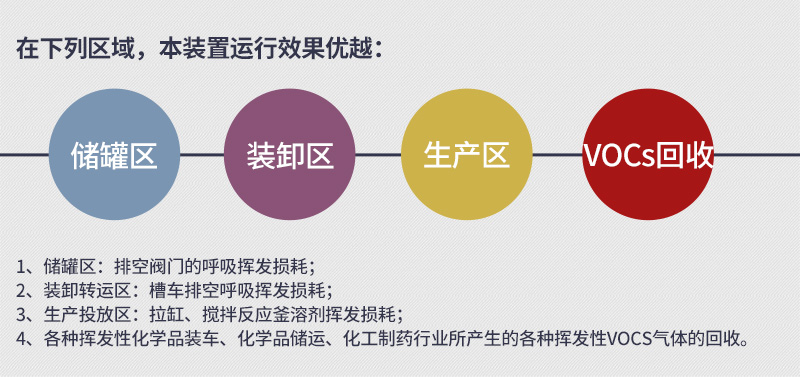 在下列区域，本装置运行效果优越：

储罐区

装卸区

生产区

VOCs回收

1、储罐区：排空阀门的呼吸挥发损耗；
2、装卸转运区：槽车排空呼吸挥发损耗；
3、生产投放区：拉缸、搅拌反应釜溶剂挥发损耗；
4、各种挥发性化学品装车、化学品储运、化工制药行业所产生的各种挥发性VOCS气体的回收。